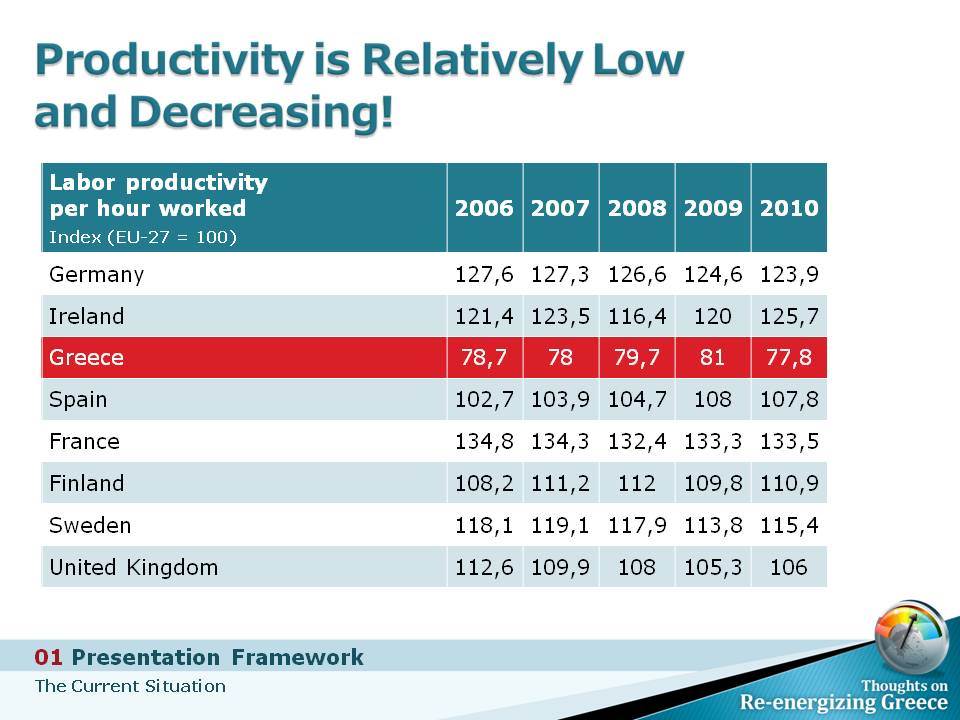 Productivity is Relatively Low and Decreasing!

| Labor productivity per hour worked Index (EU-27 = 100) | 2006 | 2007 | 2008 | 2009 | 2010 |
|---|---|---|---|---|---|
| Germany | 127,6 | 127,3 | 126,6 | 124,6 | 123,9 |
| Ireland | 121,4 | 123,5 | 116,4 | 120 | 125,7 |
| Greece | 78,7 | 78 | 79,7 | 81 | 77,8 |
| Spain | 102,7 | 103,9 | 104,7 | 108 | 107,8 |
| France | 134,8 | 134,3 | 132,4 | 133,3 | 133,5 |
| Finland | 108,2 | 111,2 | 112 | 109,8 | 110,9 |
| Sweden | 118,1 | 119,1 | 117,9 | 113,8 | 115,4 |
| United Kingdom | 112,6 | 109,9 | 108 | 105,3 | 106 |

01 Presentation Framework
The Current Situation

Thoughts on
Re-energizing Greece